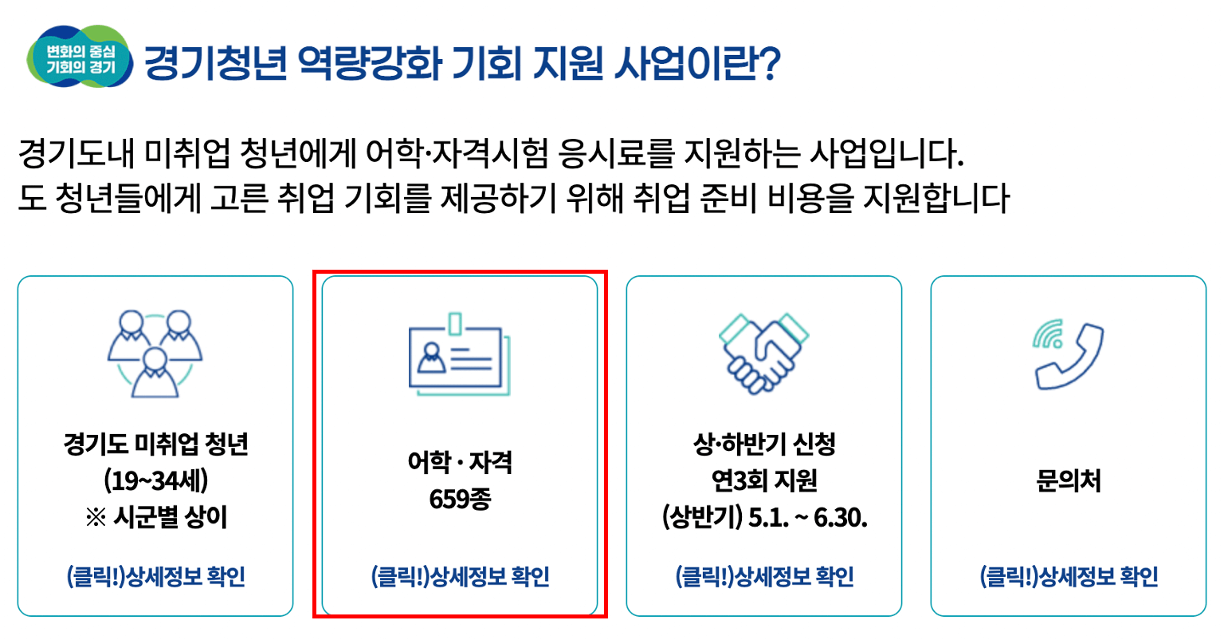 변화의 중심 기회의 경기

경기청년 역량강화 기회 지원 사업이란?

경기도내 미취업 청년에게 어학·자격시험 응시료를 지원하는 사업입니다.
도 청년들에게 고른 취업 기회를 제공하기 위해 취업 준비 비용을 지원합니다

경기도 미취업 청년
(19~34세)
※ 시군별 상이

(클릭!)상세정보 확인

어학 · 자격
659종

(클릭!)상세정보 확인

상·하반기 신청
연3회 지원
(상반기) 5.1. ~ 6.30.

(클릭!)상세정보 확인

문의처

(클릭!)상세정보 확인